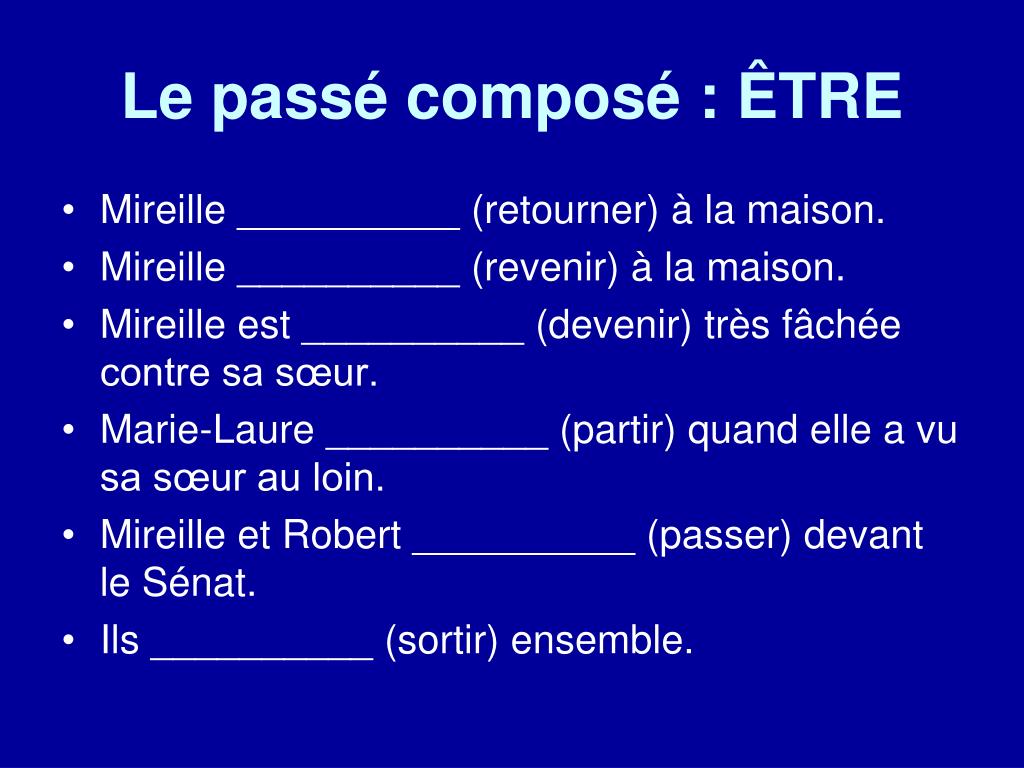 Le passé composé : ÊTRE

• Mireille __________ (retourner) à la maison.
• Mireille __________ (revenir) à la maison.
• Mireille est __________ (devenir) très fâchée contre sa sœur.
• Marie-Laure __________ (partir) quand elle a vu sa sœur au loin.
• Mireille et Robert __________ (passer) devant le Sénat.
• Ils __________ (sortir) ensemble.